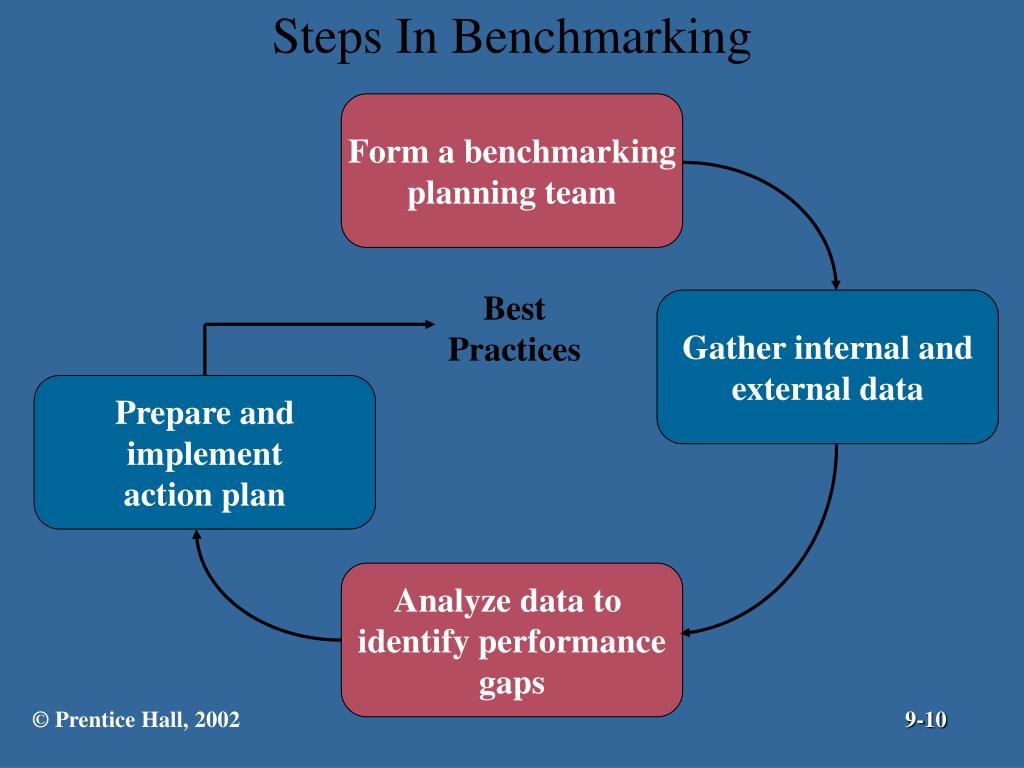 Steps In Benchmarking

Form a benchmarking planning team

Gather internal and external data

Analyze data to identify performance gaps

Prepare and implement action plan

Best Practices

© Prentice Hall, 2002

9-10